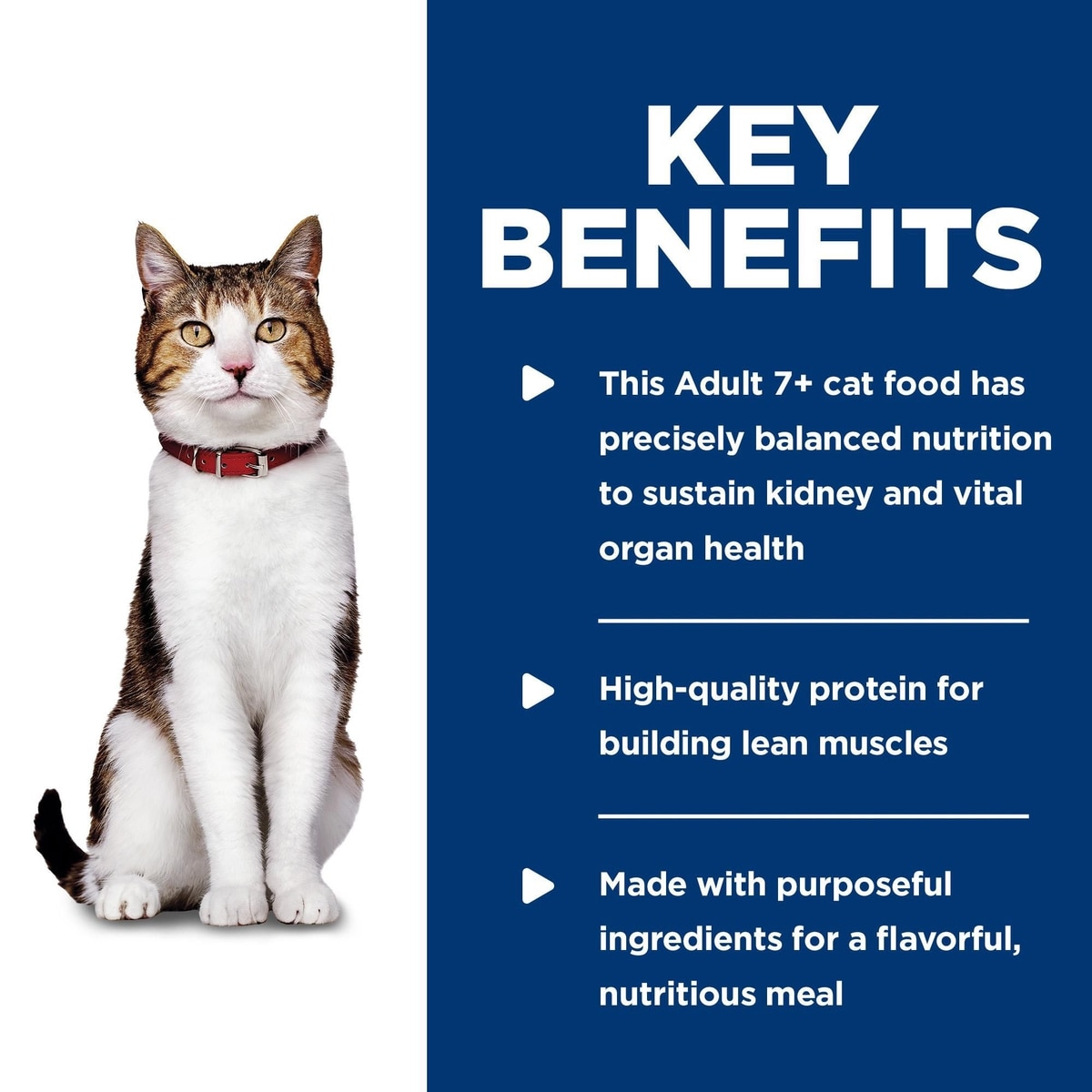 KEY BENEFITS

This Adult 7+ cat food has precisely balanced nutrition to sustain kidney and vital organ health

High-quality protein for building lean muscles

Made with purposeful ingredients for a flavorful, nutritious meal